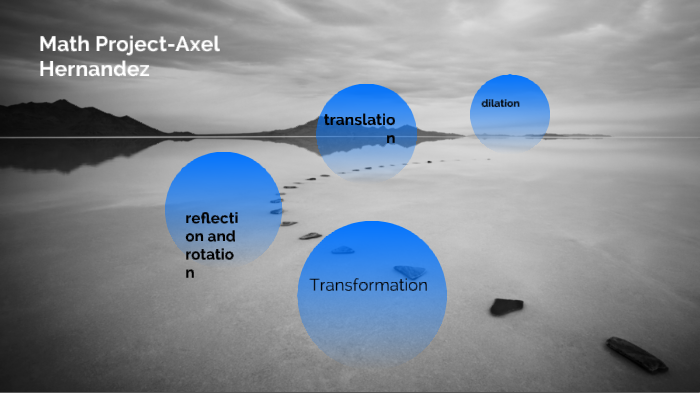 Math Project-Axel Hernandez

translation

dilation

reflection and rotation

Transformation